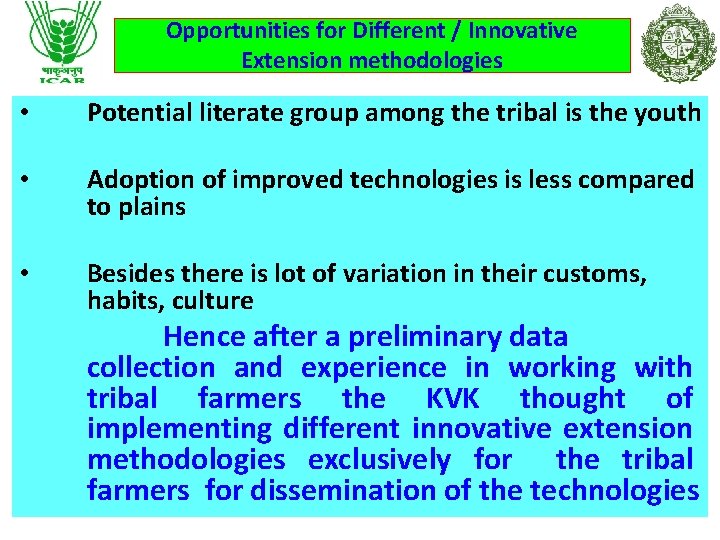 भाकृअनुप
ICAR

Opportunities for Different / Innovative Extension methodologies

• Potential literate group among the tribal is the youth

• Adoption of improved technologies is less compared to plains

• Besides there is lot of variation in their customs, habits, culture

Hence after a preliminary data collection and experience in working with tribal farmers the KVK thought of implementing different innovative extension methodologies exclusively for the tribal farmers for dissemination of the technologies